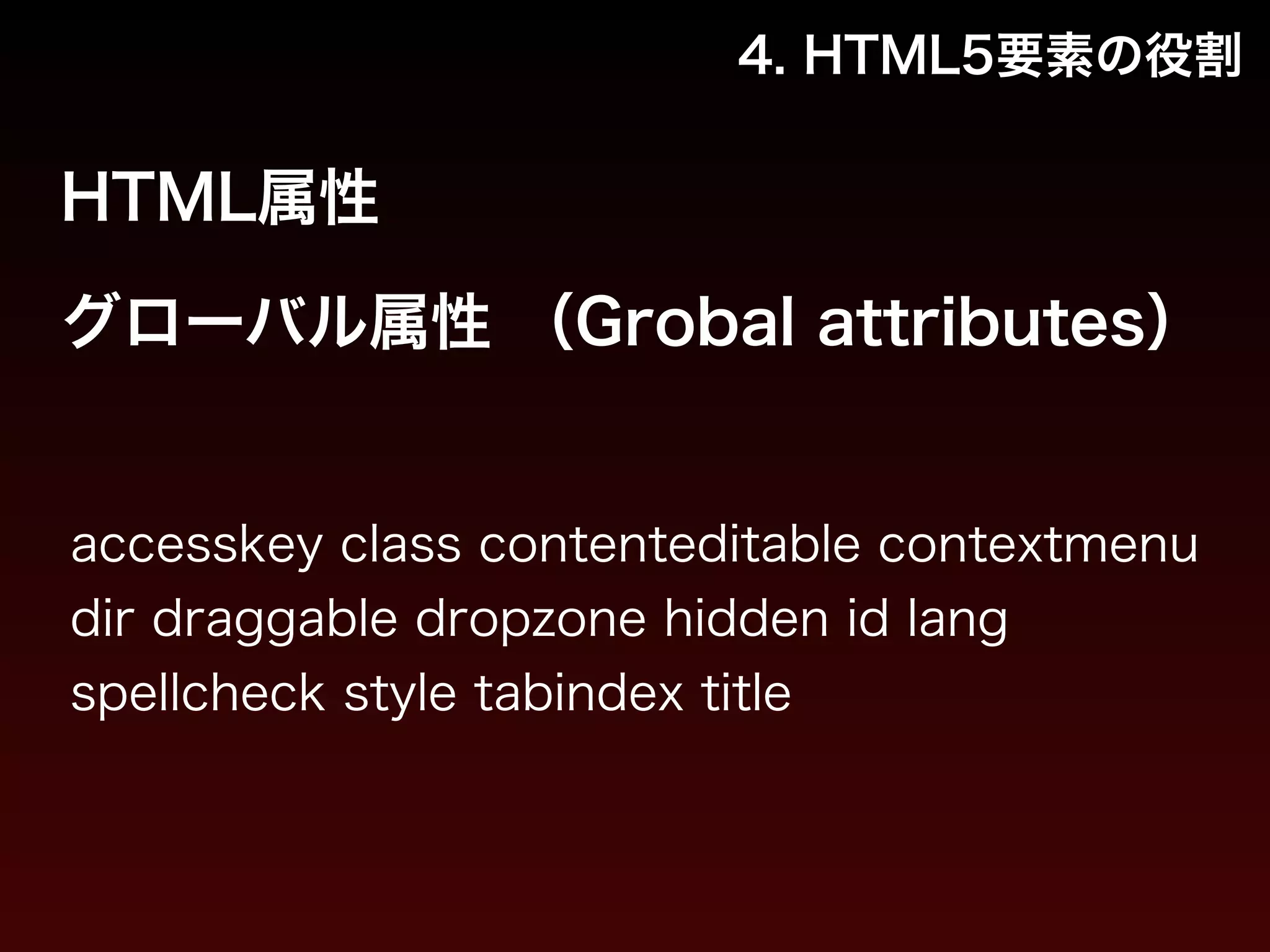 4. HTML5要素の役割

HTML属性

グローバル属性 （Grobal attributes）

accesskey class contenteditable contextmenu dir draggable dropzone hidden id lang spellcheck style tabindex title